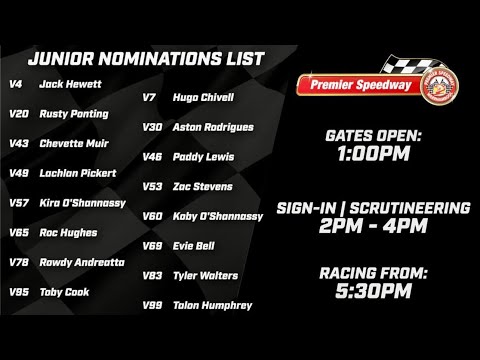 JUNIOR NOMINATIONS LIST

V4 Jack Hewett
V20 Rusty Ponting
V43 Chevette Muir
V49 Lachlan Pickert
V57 Kira O'Shannassy
V65 Roc Hughes
V78 Rowdy Andreatta
V95 Toby Cook

V7 Hugo Chivell
V30 Aston Rodrigues
V46 Paddy Lewis
V53 Zac Stevens
V60 Koby O'Shannassy
V69 Evie Bell
V83 Tyler Walters
V99 Talon Humphrey

Premier Speedway

GATES OPEN:
1:00PM

SIGN-IN | SCRUTINEERING
2PM - 4PM

RACING FROM:
5:30PM